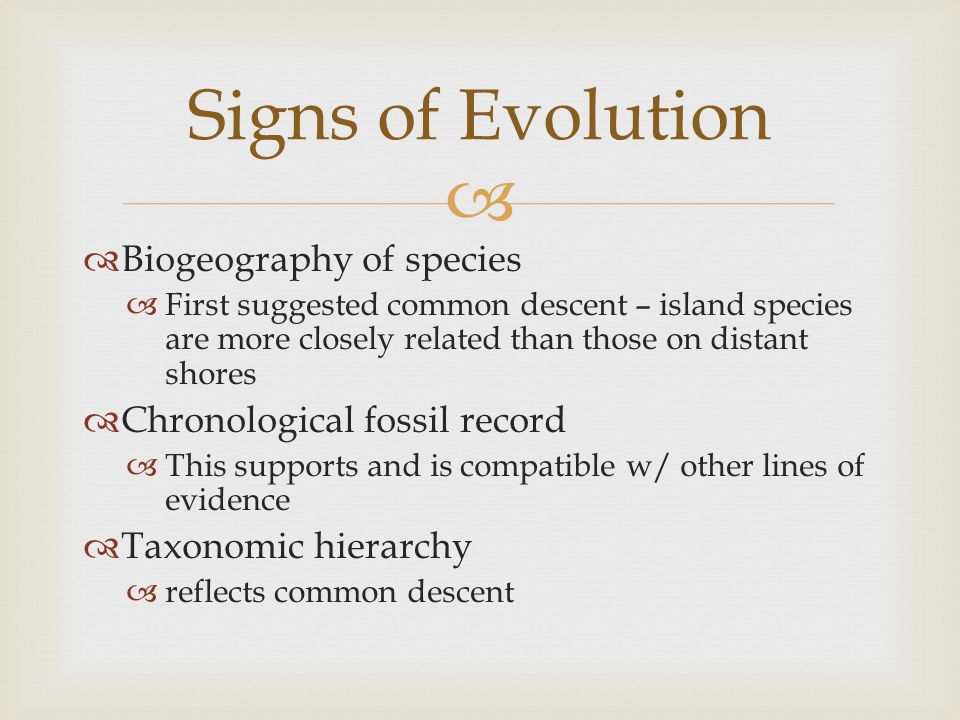 Signs of Evolution

Biogeography of species

First suggested common descent – island species are more closely related than those on distant shores

Chronological fossil record

This supports and is compatible w/ other lines of evidence

Taxonomic hierarchy

reflects common descent